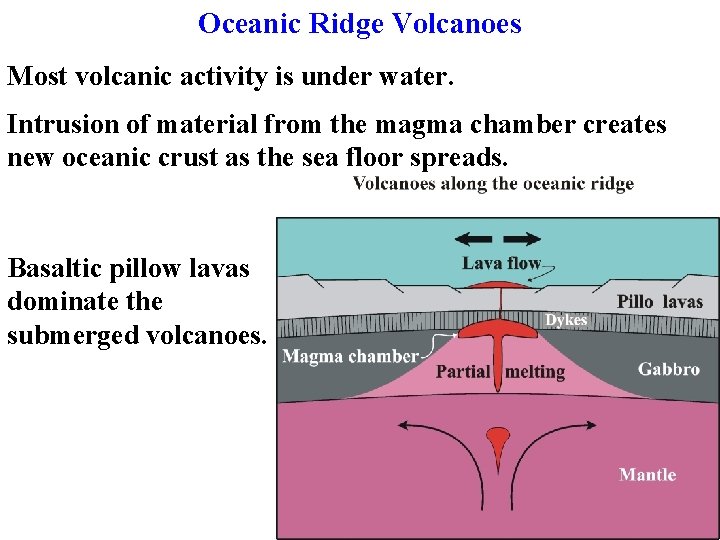 Oceanic Ridge Volcanoes

Most volcanic activity is under water.

Intrusion of material from the magma chamber creates new oceanic crust as the sea floor spreads.

Volcanoes along the oceanic ridge

Basaltic pillow lavas dominate the submerged volcanoes.

Lava flow

Pillo lavas

Dykes

Magma chamber

Partial melting

Gabbro

Mantle